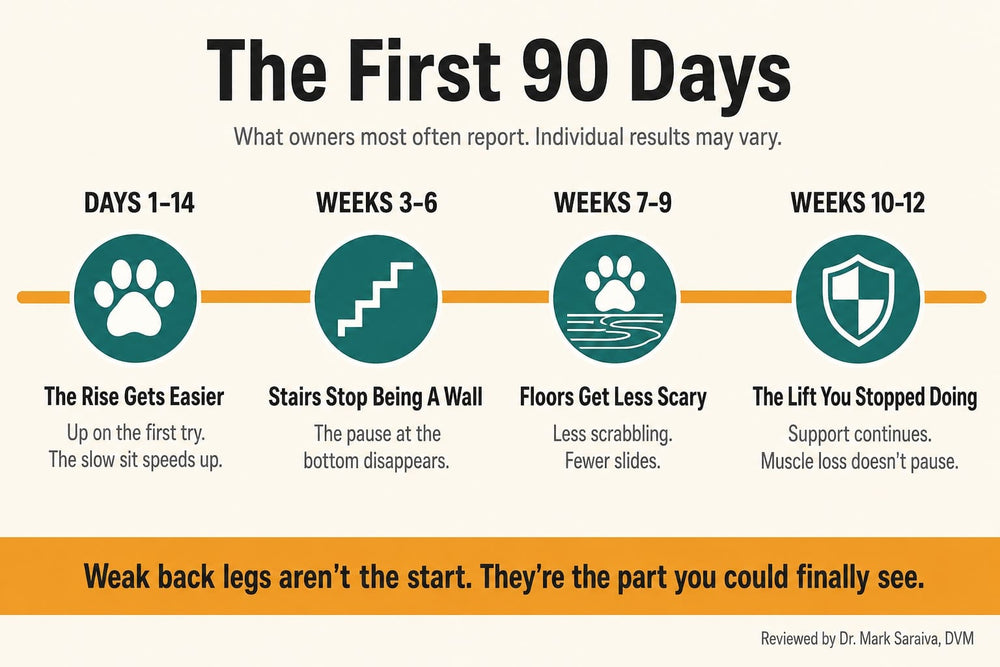 The First 90 Days

What owners most often report. Individual results may vary.

DAYS 1-14

The Rise Gets Easier

Up on the first try. The slow sit speeds up.

WEEKS 3-6

Stairs Stop Being A Wall

The pause at the bottom disappears.

WEEKS 7-9

Floors Get Less Scary

Less scrabbling. Fewer slides.

WEEKS 10-12

The Lift You Stopped Doing

Support continues. Muscle loss doesn't pause.

Weak back legs aren't the start. They're the part you could finally see.

Reviewed by Dr. Mark Saraiva, DVM